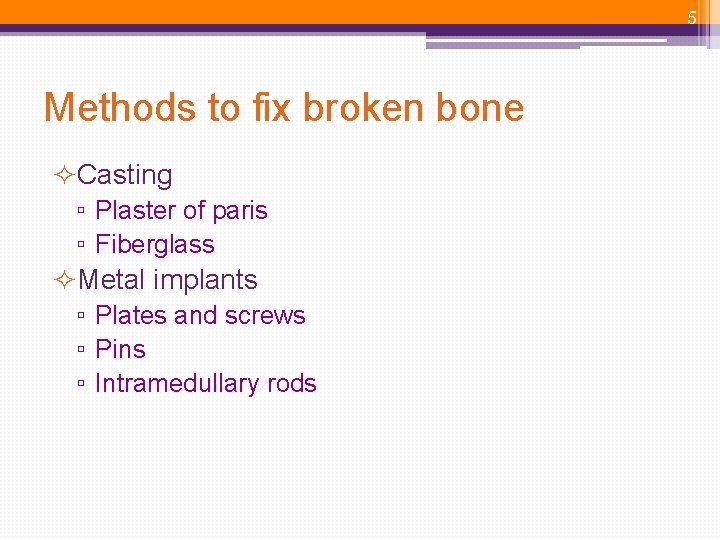 5

Methods to fix broken bone

✧Casting
▫ Plaster of paris
▫ Fiberglass

✧Metal implants
▫ Plates and screws
▫ Pins
▫ Intramedullary rods